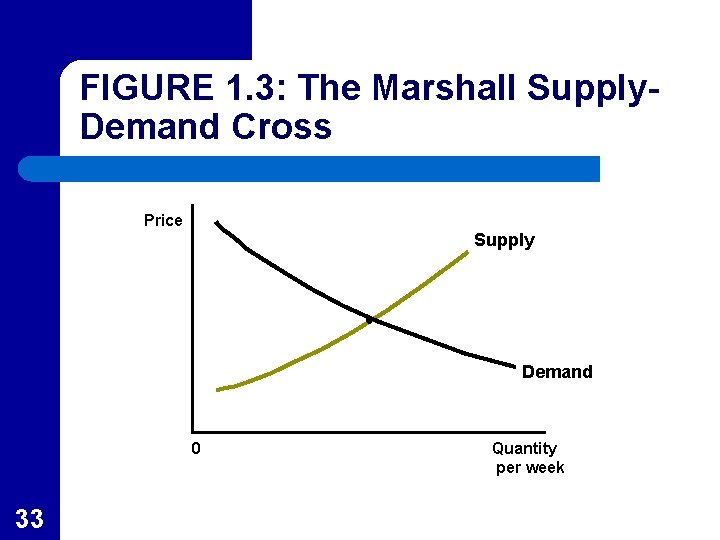 FIGURE 1.3: The Marshall Supply-Demand Cross

Price

Supply

Demand

0

Quantity per week

33